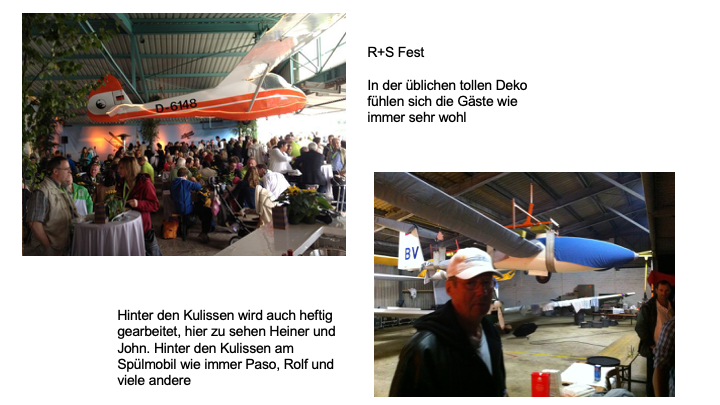 D-6148

R+S Fest

In der üblichen tollen Deko fühlen sich die Gäste wie immer sehr wohl

BV

Hinter den Kulissen wird auch heftig gearbeitet, hier zu sehen Heiner und John. Hinter den Kulissen am Spülmobil wie immer Paso, Rolf und viele andere